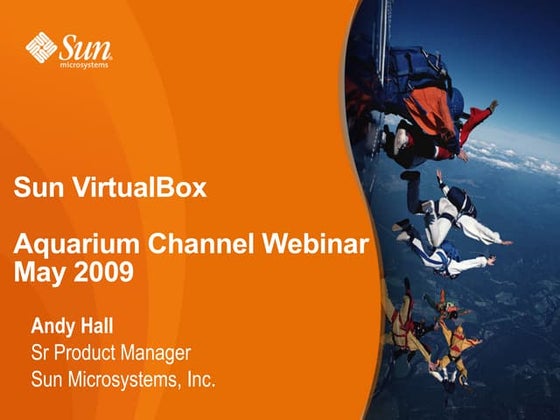 Sun microsystems

Sun VirtualBox

Aquarium Channel Webinar
May 2009

Andy Hall
Sr Product Manager
Sun Microsystems, Inc.